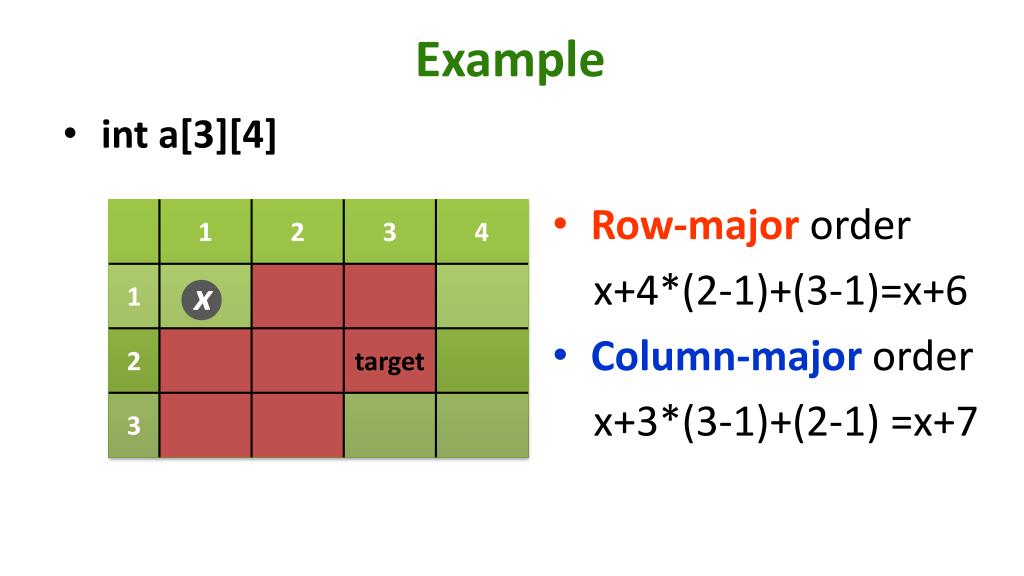 Example

• int a[3][4]

| | 1 | 2 | 3 | 4 |
|---|---|---|---|---|
| 1 | x | | | |
| 2 | | | target | |
| 3 | | | | |

• Row-major order
x+4*(2-1)+(3-1)=x+6

• Column-major order
x+3*(3-1)+(2-1) =x+7